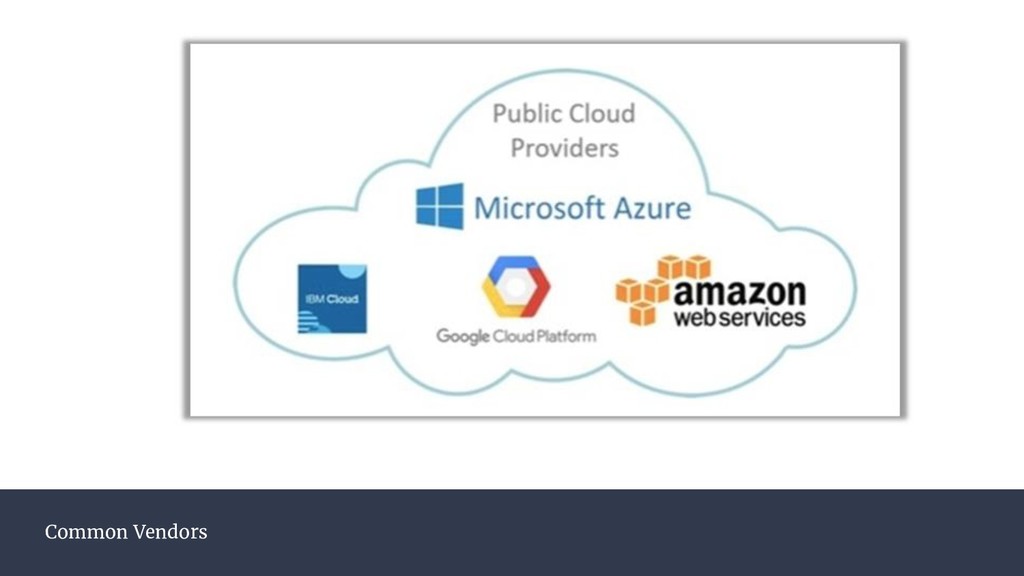 Public Cloud Providers

Microsoft Azure

IBM Cloud

Google Cloud Platform

amazon web services

Common Vendors